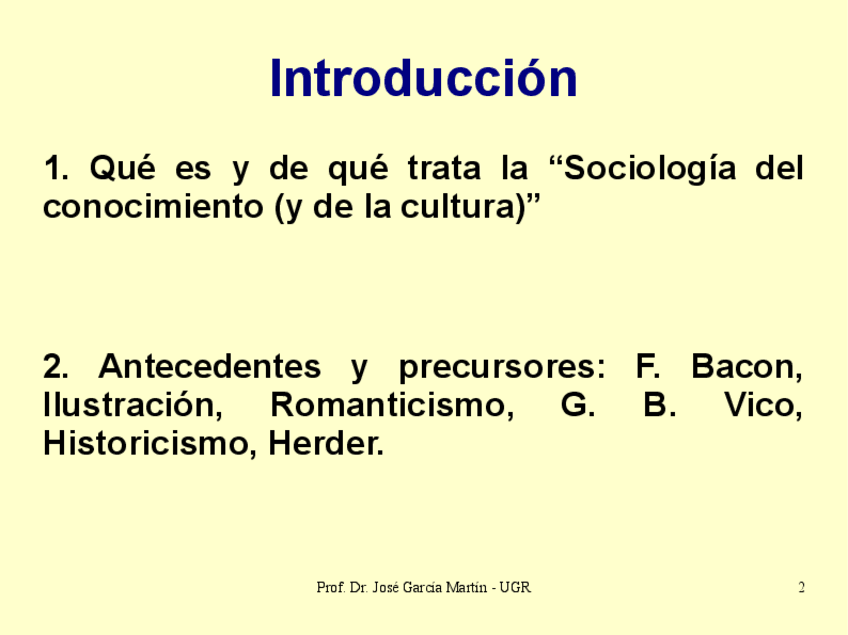 Introducción

1. Qué es y de qué trata la “Sociología del conocimiento (y de la cultura)”

2. Antecedentes y precursores: F. Bacon, Ilustración, Romanticismo, G. B. Vico, Historicismo, Herder.

Prof. Dr. José García Martín - UGR

2